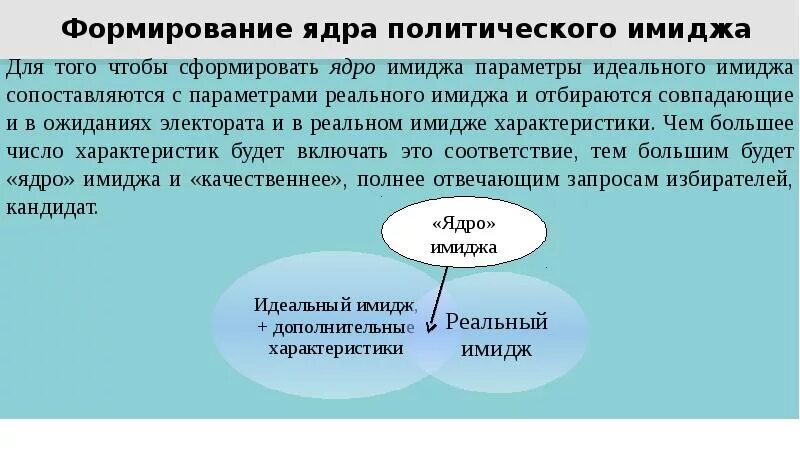 Формирование ядра политического имиджа

Для того чтобы сформировать ядро имиджа параметры идеального имиджа сопоставляются с параметрами реального имиджа и отбираются совпадающие и в ожиданиях электората и в реальном имидже характеристики. Чем большее число характеристик будет включать это соответствие, тем большим будет «ядро» имиджа и «качественнее», полнее отвечающим запросам избирателей, кандидат.

«Ядро» имиджа

Идеальный имидж, + дополнительные характеристики

Реальный имидж